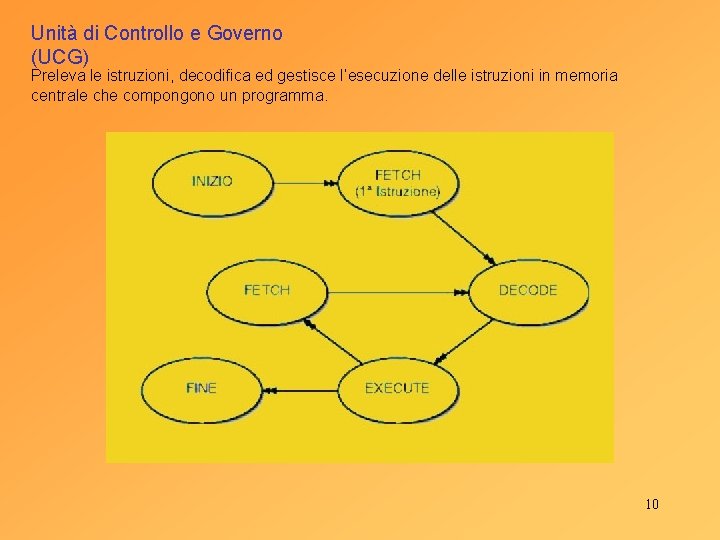 Unità di Controllo e Governo (UCG)

Preleva le istruzioni, decodifica ed gestisce l'esecuzione delle istruzioni in memoria centrale che compongono un programma.

INIZIO

FETCH
(1ª Istruzione)

FETCH

DECODE

FINE

EXECUTE

10